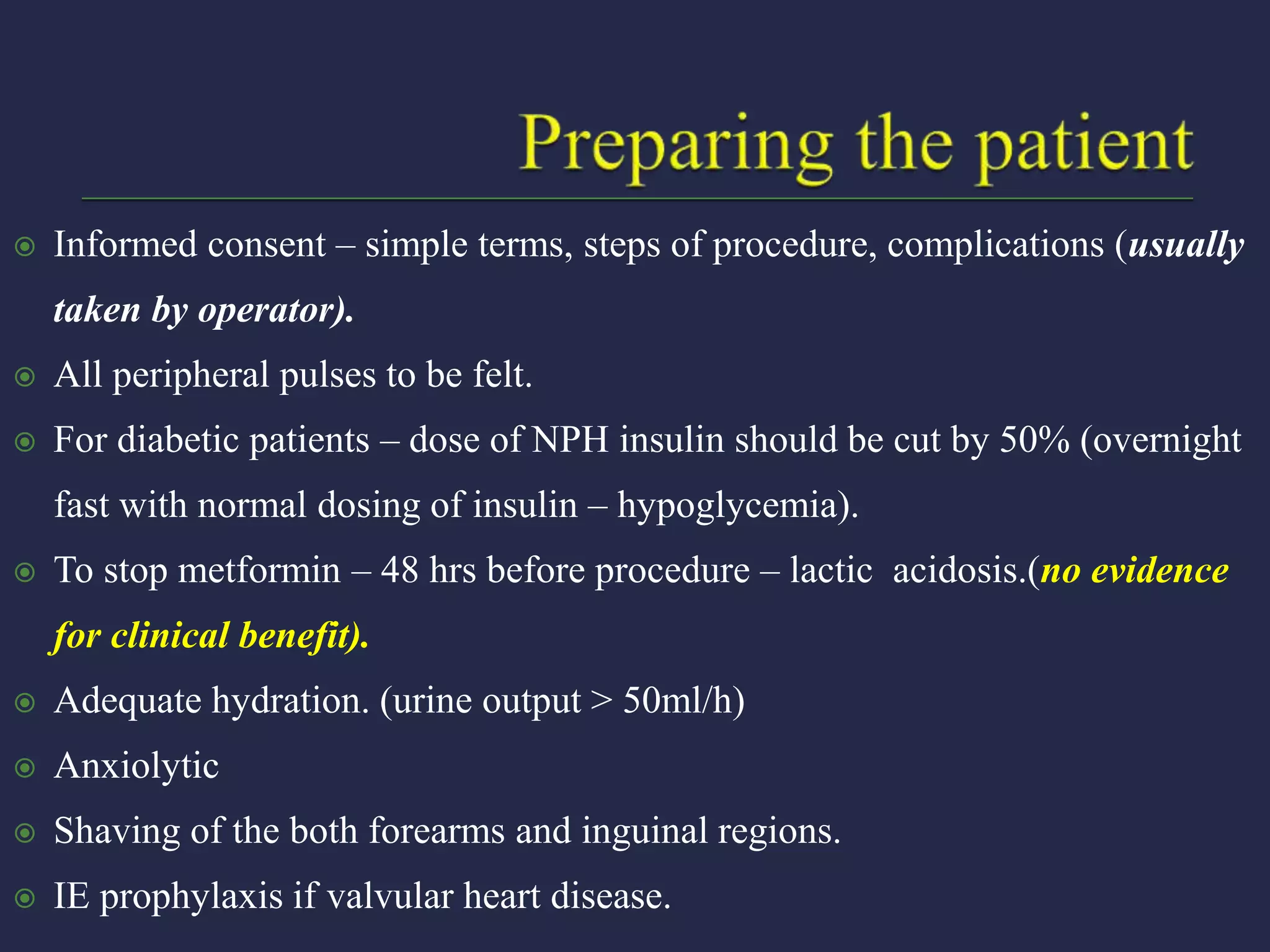 Preparing the patient

Informed consent – simple terms, steps of procedure, complications (usually taken by operator).

All peripheral pulses to be felt.

For diabetic patients – dose of NPH insulin should be cut by 50% (overnight fast with normal dosing of insulin – hypoglycemia).

To stop metformin – 48 hrs before procedure – lactic acidosis.(no evidence for clinical benefit).

Adequate hydration. (urine output > 50ml/h)

Anxiolytic

Shaving of the both forearms and inguinal regions.

IE prophylaxis if valvular heart disease.